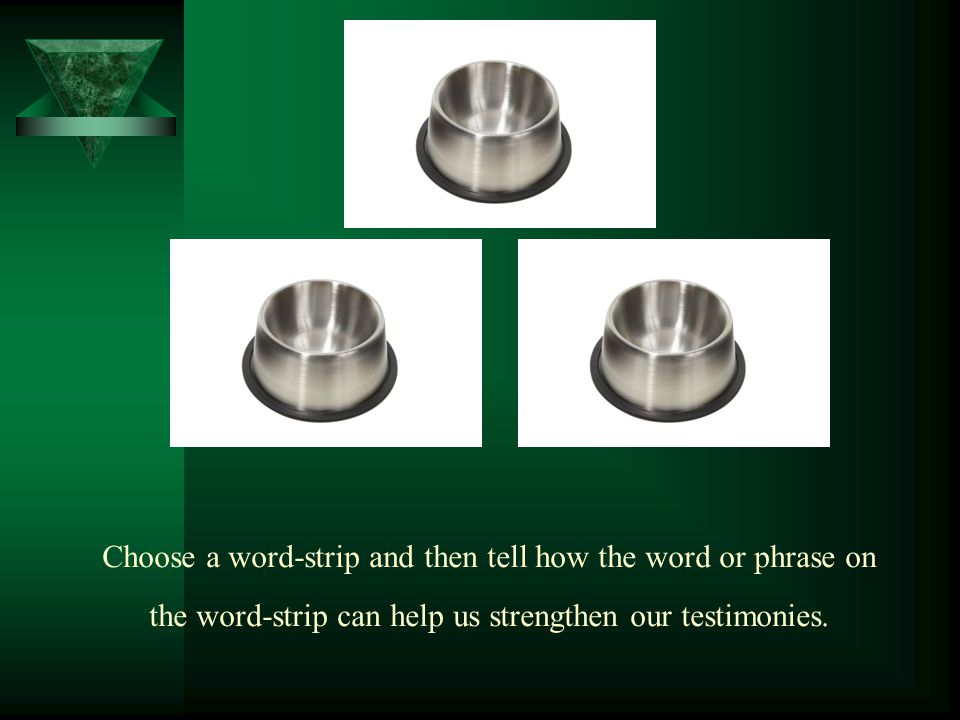 Choose a word-strip and then tell how the word or phrase on the word-strip can help us strengthen our testimonies.